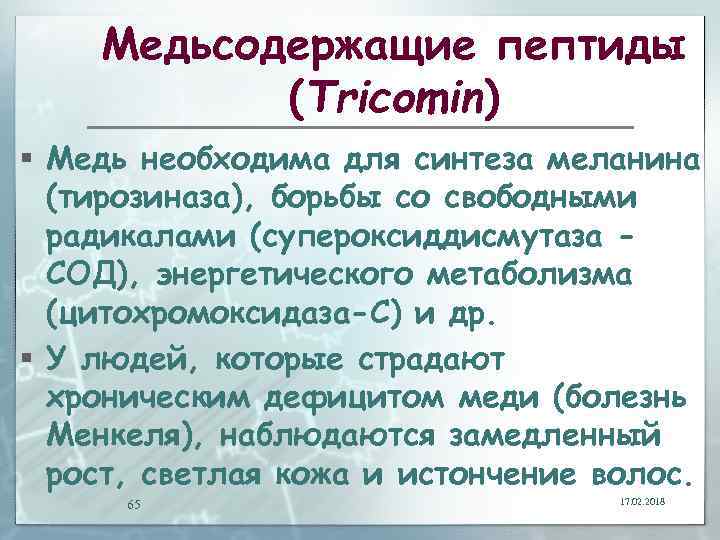 Медьсодержащие пептиды (Tricomin)

▪ Медь необходима для синтеза меланина (тирозиназа), борьбы со свободными радикалами (супероксиддисмутаза - СОД), энергетического метаболизма (цитохромоксидаза-С) и др.

▪ У людей, которые страдают хроническим дефицитом меди (болезнь Менкеля), наблюдаются замедленный рост, светлая кожа и истончение волос.

65

17.02.2018